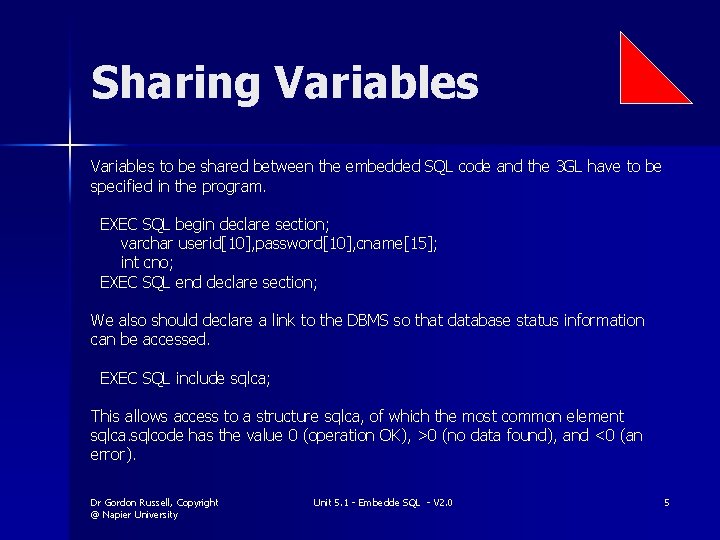 Sharing Variables

Variables to be shared between the embedded SQL code and the 3GL have to be specified in the program.

EXEC SQL begin declare section;
varchar userid[10],password[10],cname[15];
int cno;
EXEC SQL end declare section;

We also should declare a link to the DBMS so that database status information can be accessed.

EXEC SQL include sqlca;

This allows access to a structure sqlca, of which the most common element sqlca.sqlcode has the value 0 (operation OK), >0 (no data found), and <0 (an error).

Dr Gordon Russell, Copyright @ Napier University

Unit 5.1 - Embedde SQL - V2.0

5